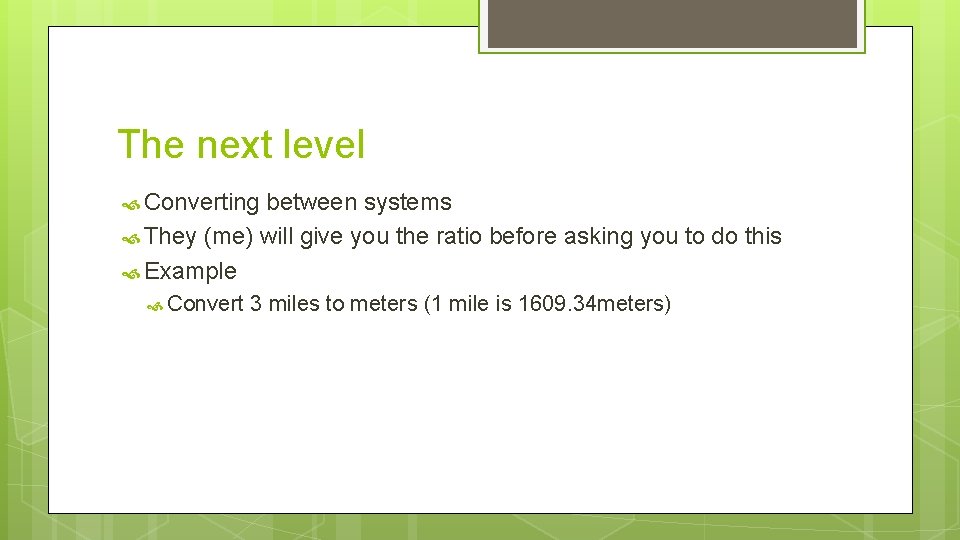 The next level

Converting between systems

They (me) will give you the ratio before asking you to do this

Example

Convert 3 miles to meters (1 mile is 1609.34meters)